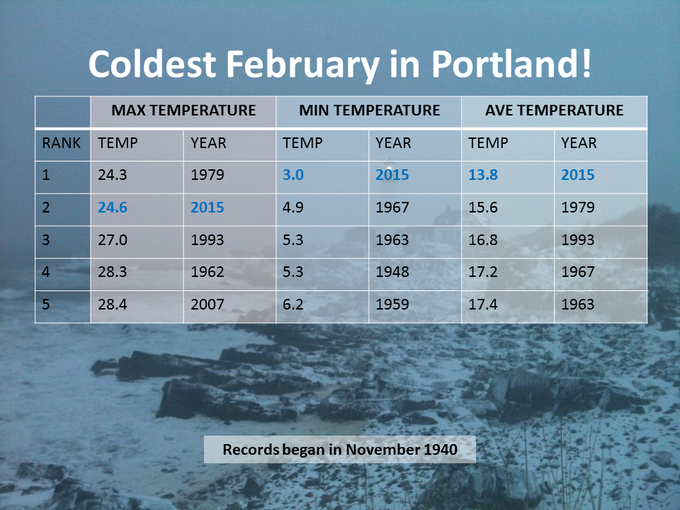 Coldest February in Portland!

| | MAX TEMPERATURE | | MIN TEMPERATURE | | AVE TEMPERATURE | |
|---|---|---|---|---|---|---|
| RANK | TEMP | YEAR | TEMP | YEAR | TEMP | YEAR |
| 1 | 24.3 | 1979 | 3.0 | 2015 | 13.8 | 2015 |
| 2 | 24.6 | 2015 | 4.9 | 1967 | 15.6 | 1979 |
| 3 | 27.0 | 1993 | 5.3 | 1963 | 16.8 | 1993 |
| 4 | 28.3 | 1962 | 5.3 | 1948 | 17.2 | 1967 |
| 5 | 28.4 | 2007 | 6.2 | 1959 | 17.4 | 1963 |

Records began in November 1940